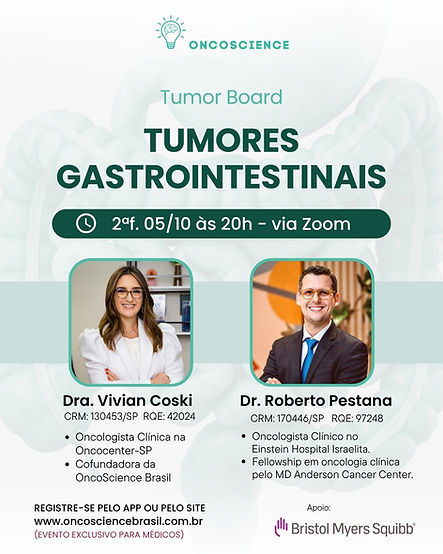 ONCOSCIENCE

Tumor Board

TUMORES GASTROINTESTINAIS

2ªf. 05/10 às 20h - via Zoom

Dra. Vivian Coski
CRM: 130453/SP RQE: 42024

• Oncologista Clínica na Oncocenter-SP
• Cofundadora da OncoScience Brasil

Dr. Roberto Pestana
CRM: 170446/SP RQE: 97248

• Oncologista Clínico no Einstein Hospital Israelita.
• Fellowship em oncologia clínica pelo MD Anderson Cancer Center.

REGISTRE-SE PELO APP OU PELO SITE
www.oncosciencebrasil.com.br
(EVENTO EXCLUSIVO PARA MÉDICOS)

Apoio:
Bristol Myers Squibb®